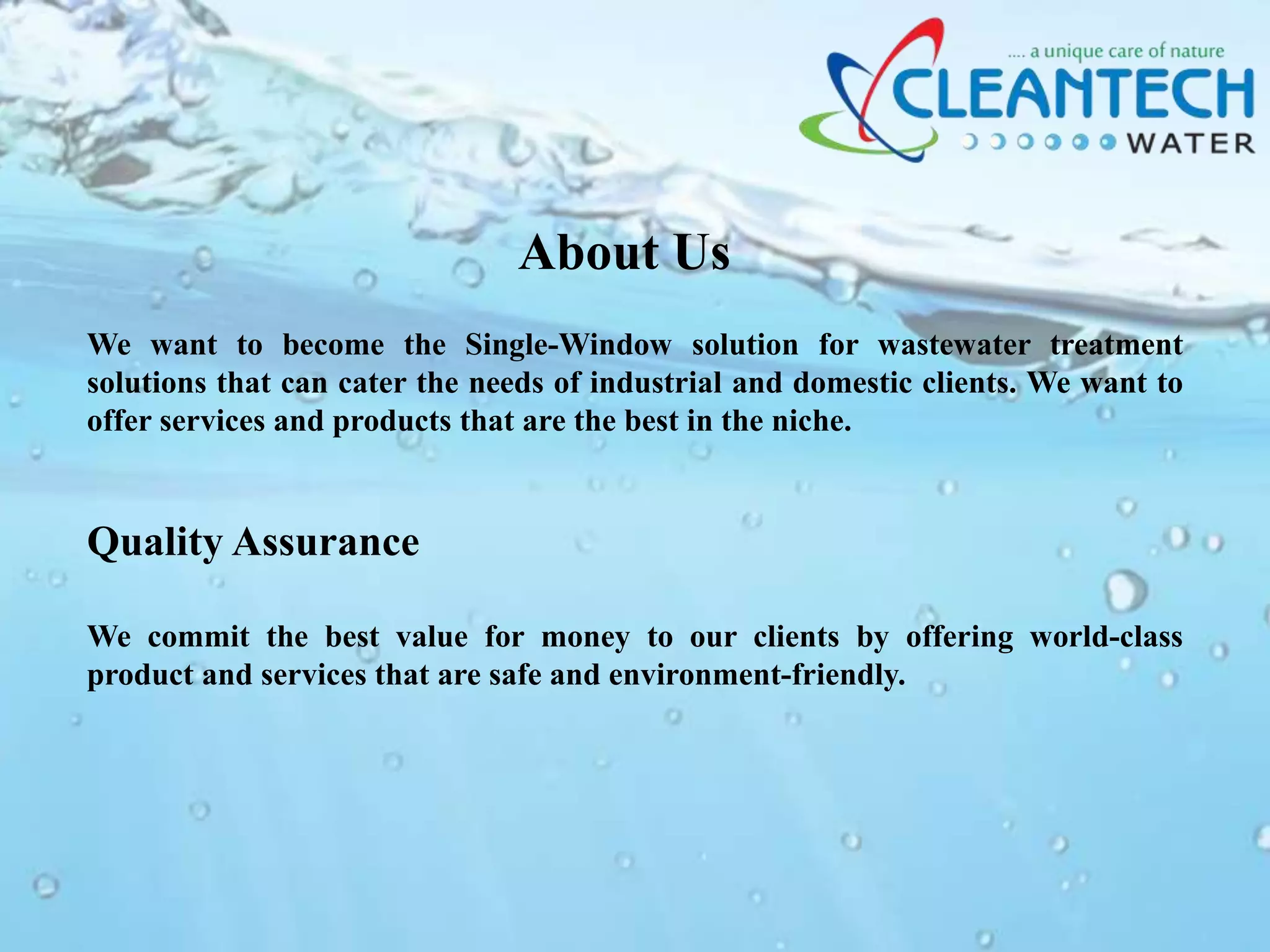 .... a unique care of nature
CLEANTECH
WATER

About Us

We want to become the Single-Window solution for wastewater treatment solutions that can cater the needs of industrial and domestic clients. We want to offer services and products that are the best in the niche.

Quality Assurance

We commit the best value for money to our clients by offering world-class product and services that are safe and environment-friendly.